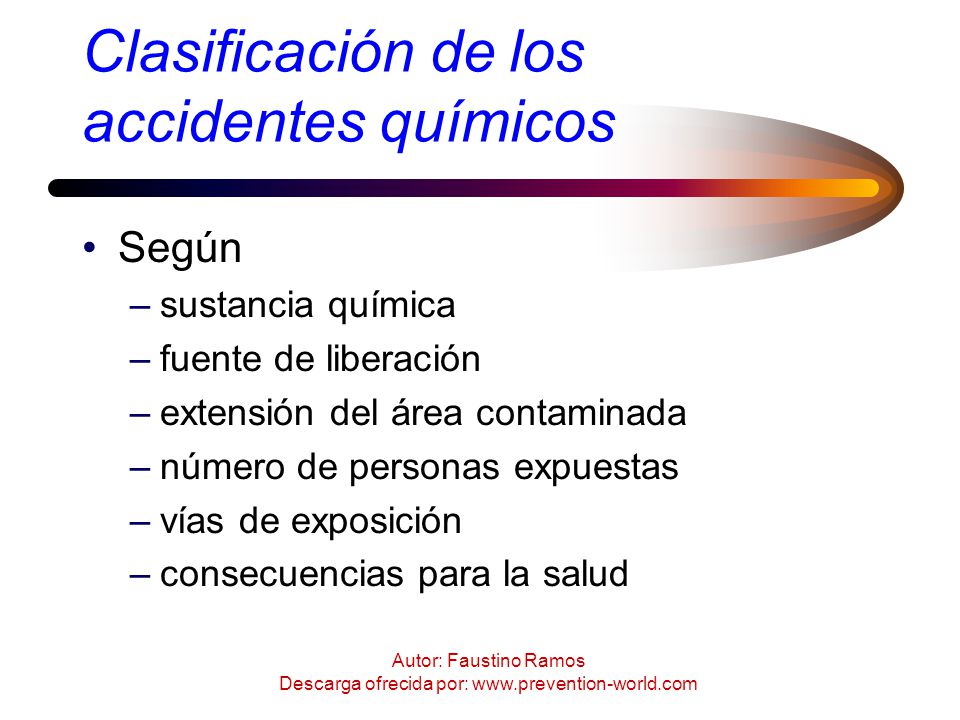 Clasificación de los accidentes químicos

• Según
– sustancia química
– fuente de liberación
– extensión del área contaminada
– número de personas expuestas
– vías de exposición
– consecuencias para la salud

Autor: Faustino Ramos
Descarga ofrecida por: www.prevention-world.com